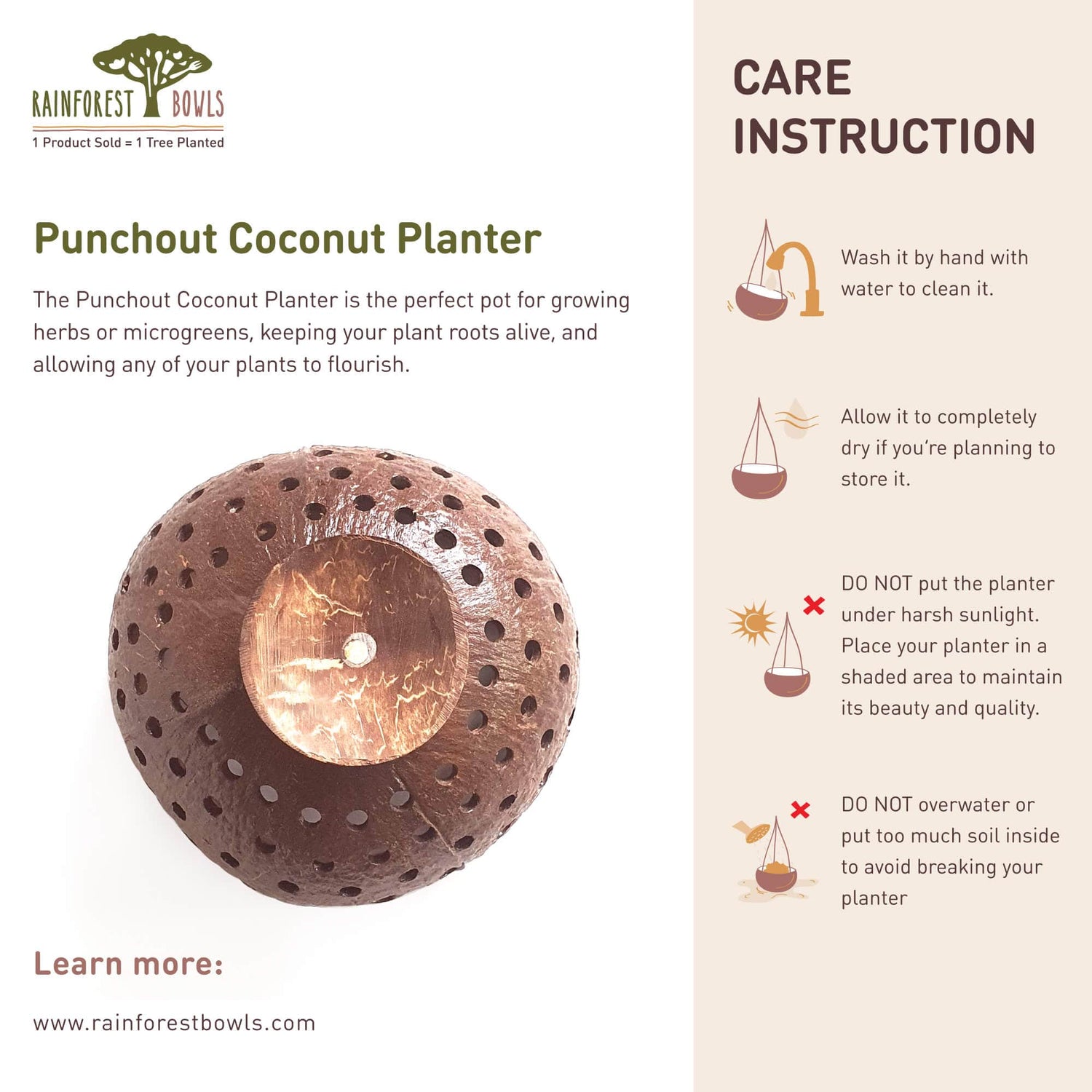 RAINFOREST BOWLS
1 Product Sold = 1 Tree Planted

Punchout Coconut Planter

The Punchout Coconut Planter is the perfect pot for growing herbs or microgreens, keeping your plant roots alive, and allowing any of your plants to flourish.

Learn more:

www.rainforestbowls.com

CARE INSTRUCTION

Wash it by hand with water to clean it.

Allow it to completely dry if you're planning to store it.

DO NOT put the planter under harsh sunlight. Place your planter in a shaded area to maintain its beauty and quality.

DO NOT overwater or put too much soil inside to avoid breaking your planter